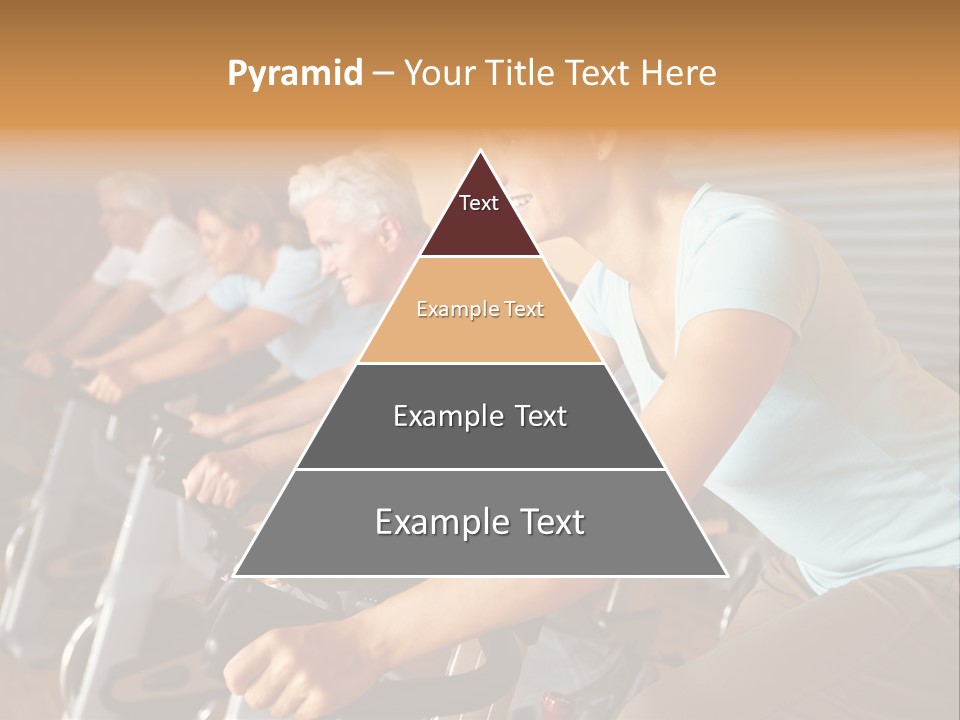 Pyramid – Your Title Text Here

Text

Example Text

Example Text

Example Text